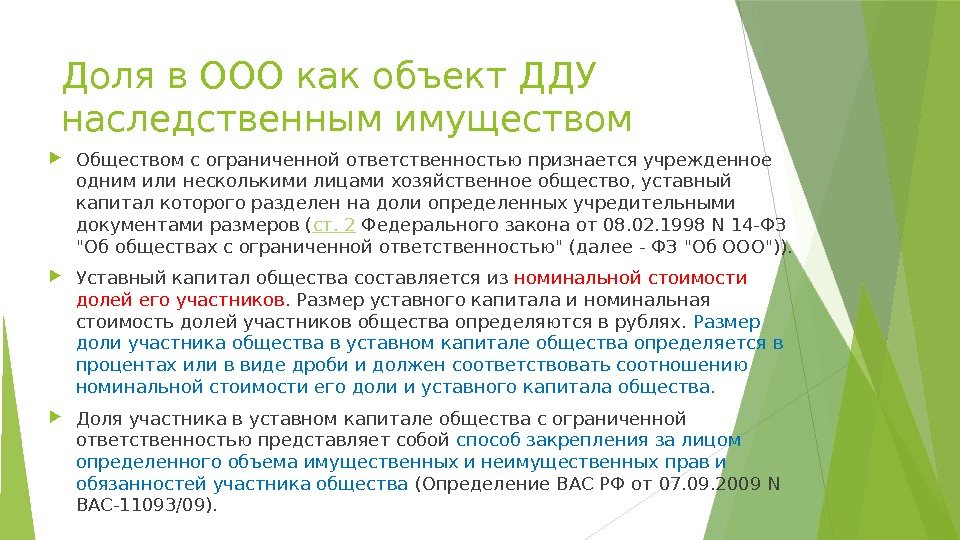 Доля в ООО как объект ДДУ наследственным имуществом

Обществом с ограниченной ответственностью признается учрежденное одним или несколькими лицами хозяйственное общество, уставный капитал которого разделен на доли определенных учредительными документами размеров (ст. 2 Федерального закона от 08.02.1998 N 14-ФЗ "Об обществах с ограниченной ответственностью" (далее - ФЗ "Об ООО")).

Уставный капитал общества составляется из номинальной стоимости долей его участников. Размер уставного капитала и номинальная стоимость долей участников общества определяются в рублях. Размер доли участника общества в уставном капитале общества определяется в процентах или в виде дроби и должен соответствовать соотношению номинальной стоимости его доли и уставного капитала общества.

Доля участника в уставном капитале общества с ограниченной ответственностью представляет собой способ закрепления за лицом определенного объема имущественных и неимущественных прав и обязанностей участника общества (Определение ВАС РФ от 07.09.2009 N ВАС-11093/09).